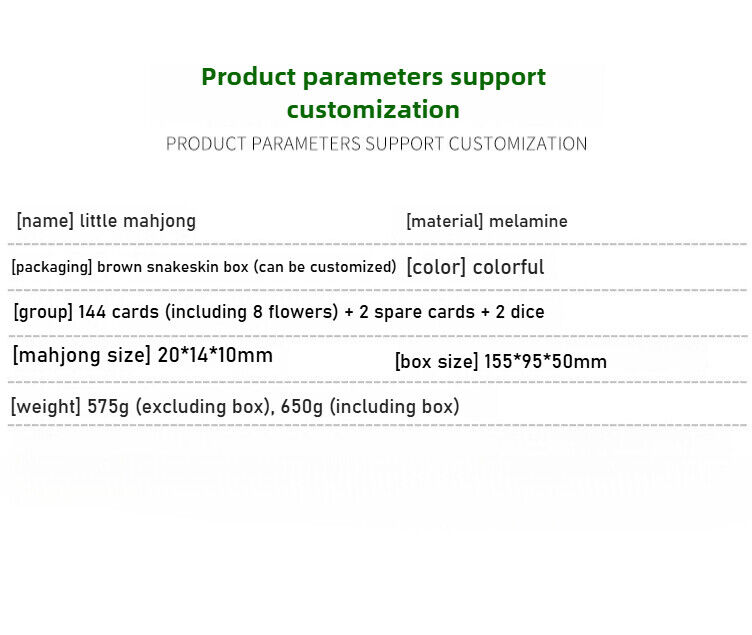 Product parameters support customization

PRODUCT PARAMETERS SUPPORT CUSTOMIZATION

[name] little mahjong

[material] melamine

[packaging] brown snakeskin box (can be customized)

[color] colorful

[group] 144 cards (including 8 flowers) + 2 spare cards + 2 dice

[mahjong size] 20*14*10mm

[box size] 155*95*50mm

[weight] 575g (excluding box), 650g (including box)